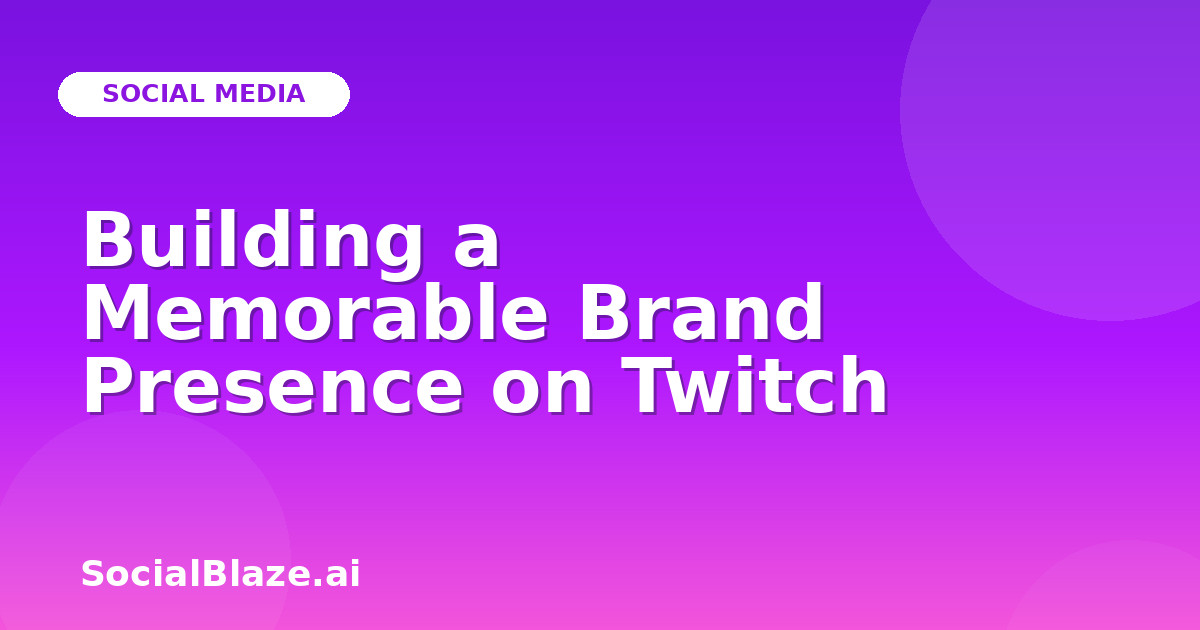 SOCIAL MEDIA

Building a Memorable Brand Presence on Twitch

SocialBlaze.ai